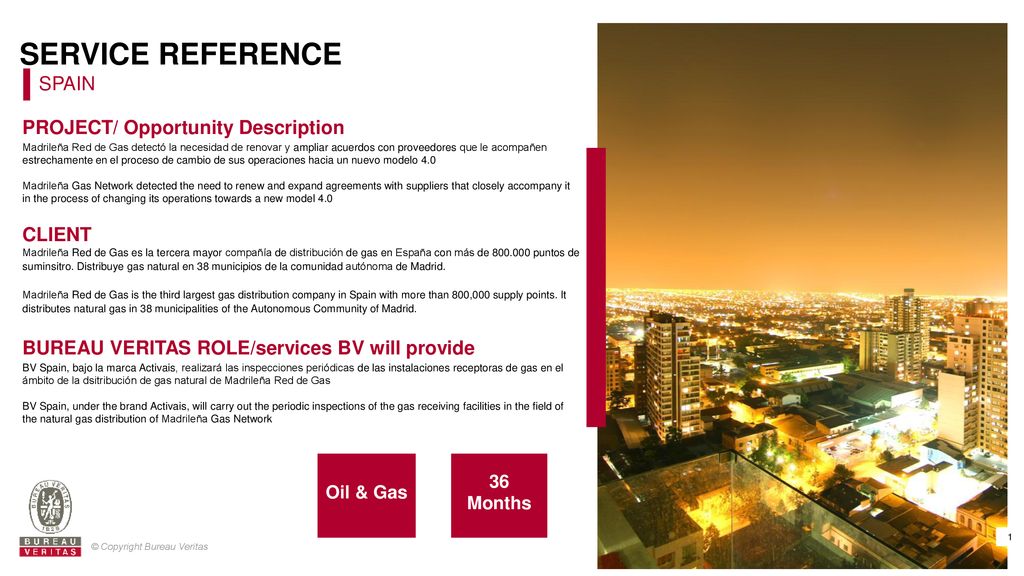 SERVICE REFERENCE
SPAIN

PROJECT/ Opportunity Description
Madrileña Red de Gas detectó la necesidad de renovar y ampliar acuerdos con proveedores que le acompañen estrechamente en el proceso de cambio de sus operaciones hacia un nuevo modelo 4.0

Madrileña Gas Network detected the need to renew and expand agreements with suppliers that closely accompany it in the process of changing its operations towards a new model 4.0

CLIENT
Madrileña Red de Gas es la tercera mayor compañía de distribución de gas en España con más de 800.000 puntos de suminsitro. Distribuye gas natural en 38 municipios de la comunidad autónoma de Madrid.

Madrileña Red de Gas is the third largest gas distribution company in Spain with more than 800,000 supply points. It distributes natural gas in 38 municipalities of the Autonomous Community of Madrid.

BUREAU VERITAS ROLE/services BV will provide
BV Spain, bajo la marca Activais, realizará las inspecciones periódicas de las instalaciones receptoras de gas en el ámbito de la dsitribución de gas natural de Madrileña Red de Gas

BV Spain, under the brand Activais, will carry out the periodic inspections of the gas receiving facilities in the field of the natural gas distribution of Madrileña Gas Network

Oil & Gas

36 Months

BUREAU VERITAS 1828

BUREAU VERITAS

© Copyright Bureau Veritas

1